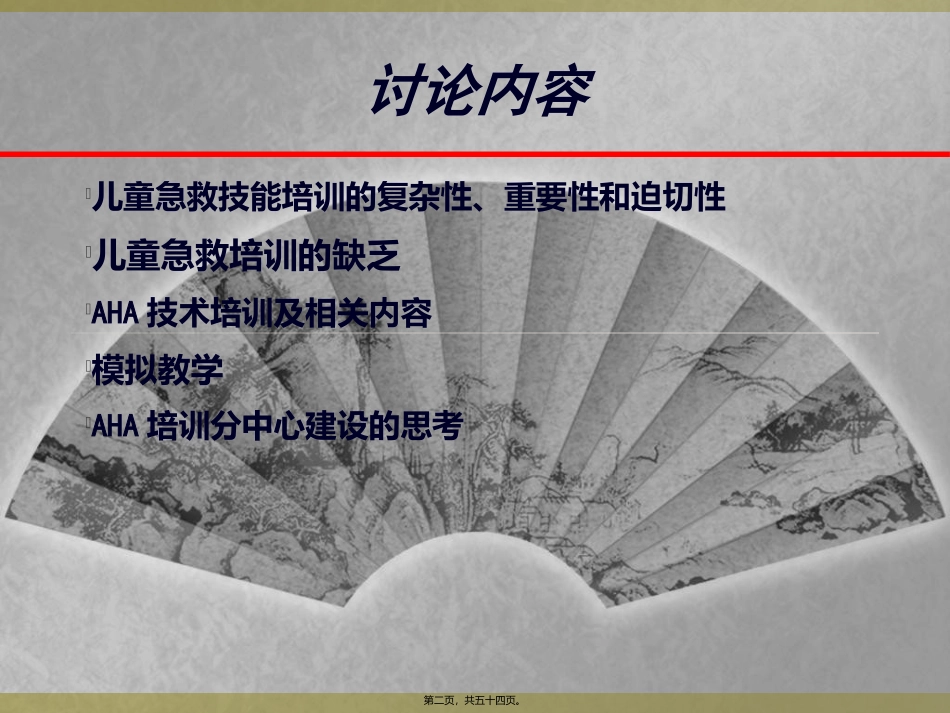 讨论内容

儿童急救技能培训的复杂性、重要性和迫切性

儿童急救培训的缺乏

AHA 技术培训及相关内容

模拟教学

AHA 培训分中心建设的思考

第二页，共五十四页。